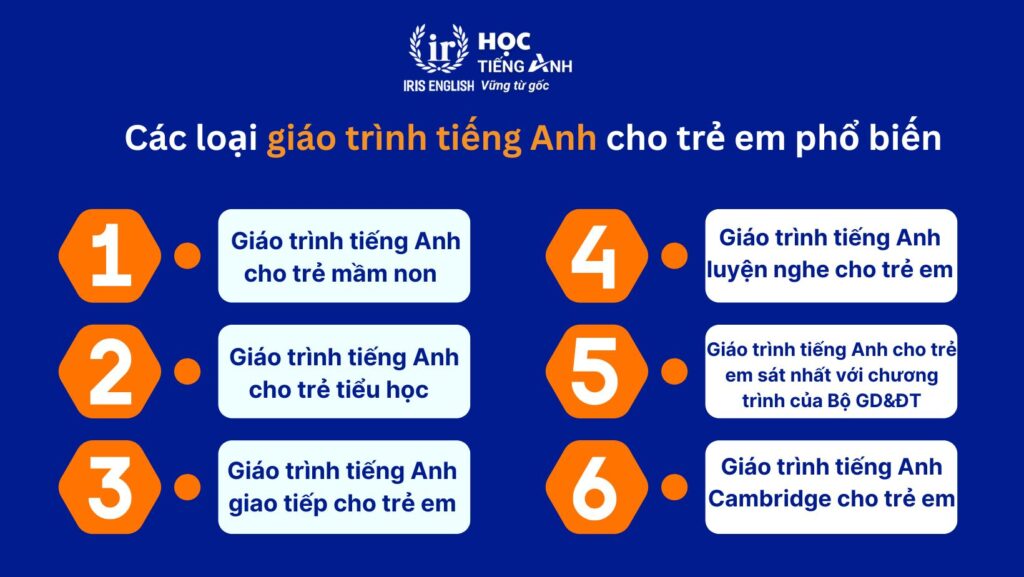 ir IRIS ENGLISH HỌC TIẾNG ANH Vững từ gốc

Các loại giáo trình tiếng Anh cho trẻ em phổ biến

1 Giáo trình tiếng Anh cho trẻ mầm non

2 Giáo trình tiếng Anh cho trẻ tiểu học

3 Giáo trình tiếng Anh giao tiếp cho trẻ em

4 Giáo trình tiếng Anh luyện nghe cho trẻ em

5 Giáo trình tiếng Anh cho trẻ em sát nhất với chương trình của Bộ GD&ĐT

6 Giáo trình tiếng Anh Cambridge cho trẻ em